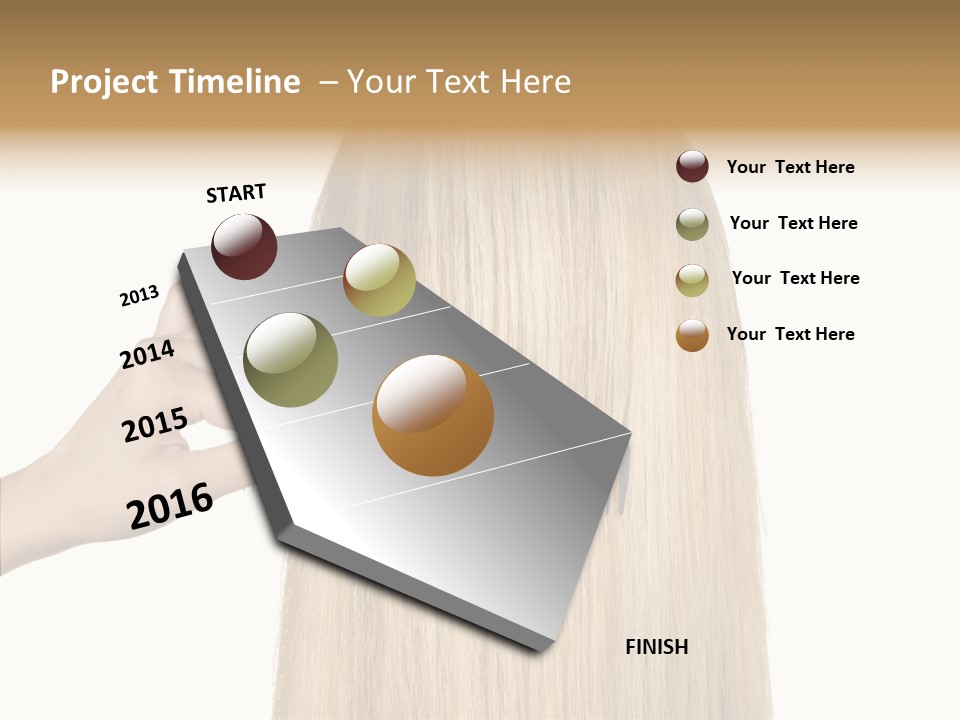 Project Timeline – Your Text Here

START

2013

2014

2015

2016

FINISH

Your Text Here

Your Text Here

Your Text Here

Your Text Here